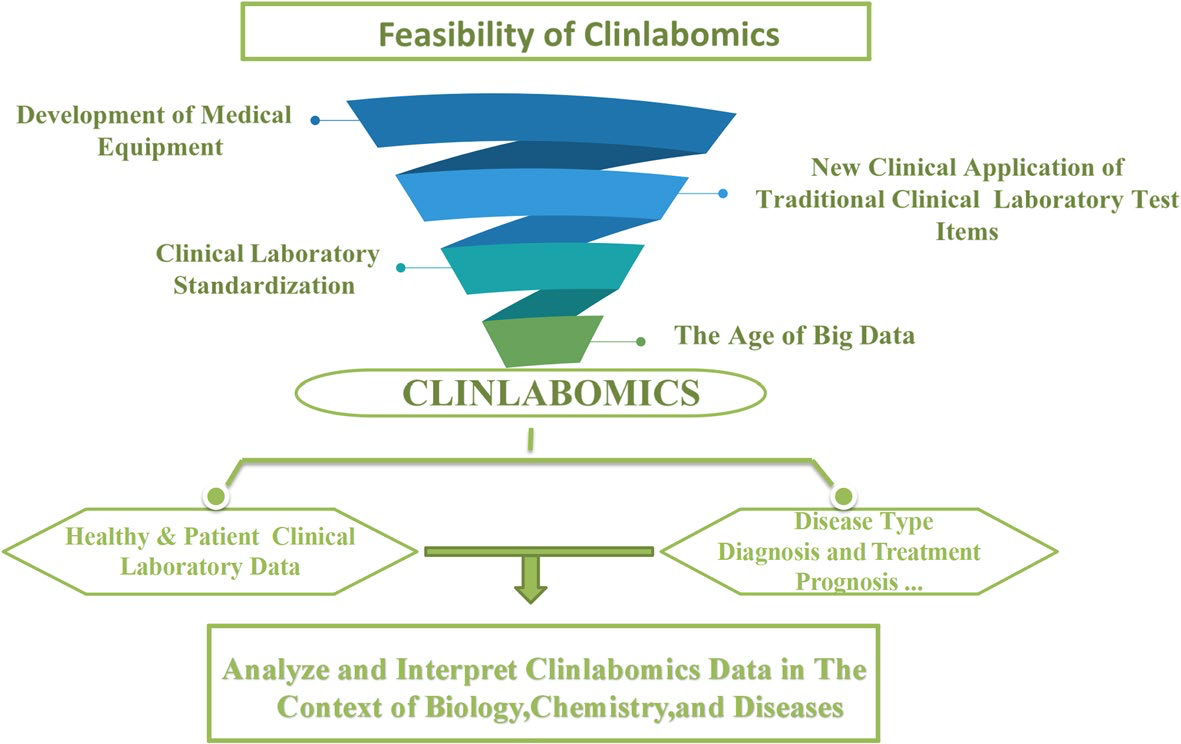 Feasibility of Clinlabomics

Development of Medical Equipment

New Clinical Application of Traditional Clinical Laboratory Test Items

Clinical Laboratory Standardization

The Age of Big Data

CLINLABOMICS

Healthy & Patient Clinical Laboratory Data

Disease Type
Diagnosis and Treatment
Prognosis ...

Analyze and Interpret Clinlabomics Data in The Context of Biology,Chemistry,and Diseases